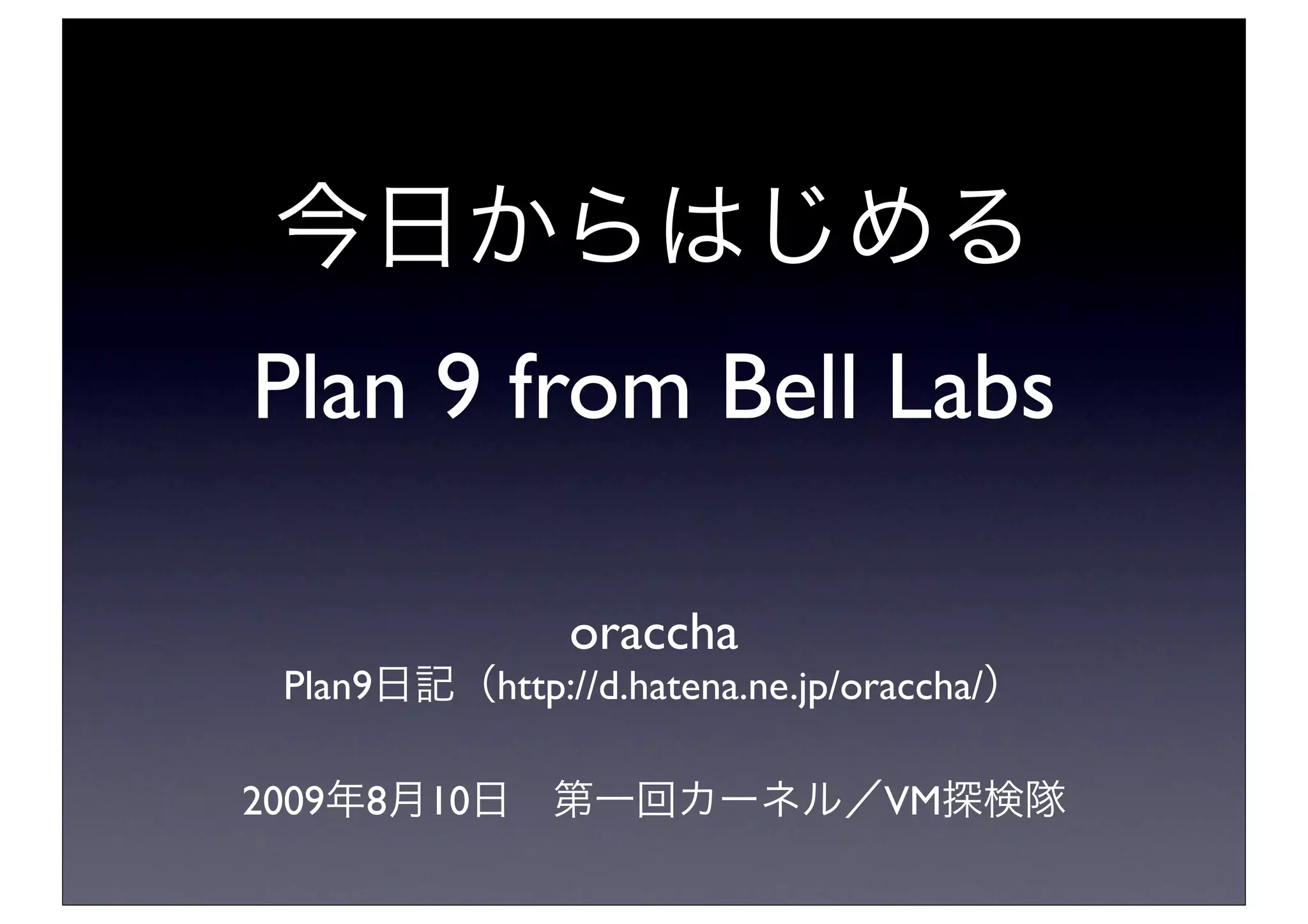 今日からはじめる

Plan 9 from Bell Labs

oraccha
Plan9日記（http://d.hatena.ne.jp/oraccha/）

2009年8月10日　第一回カーネル／VM探検隊